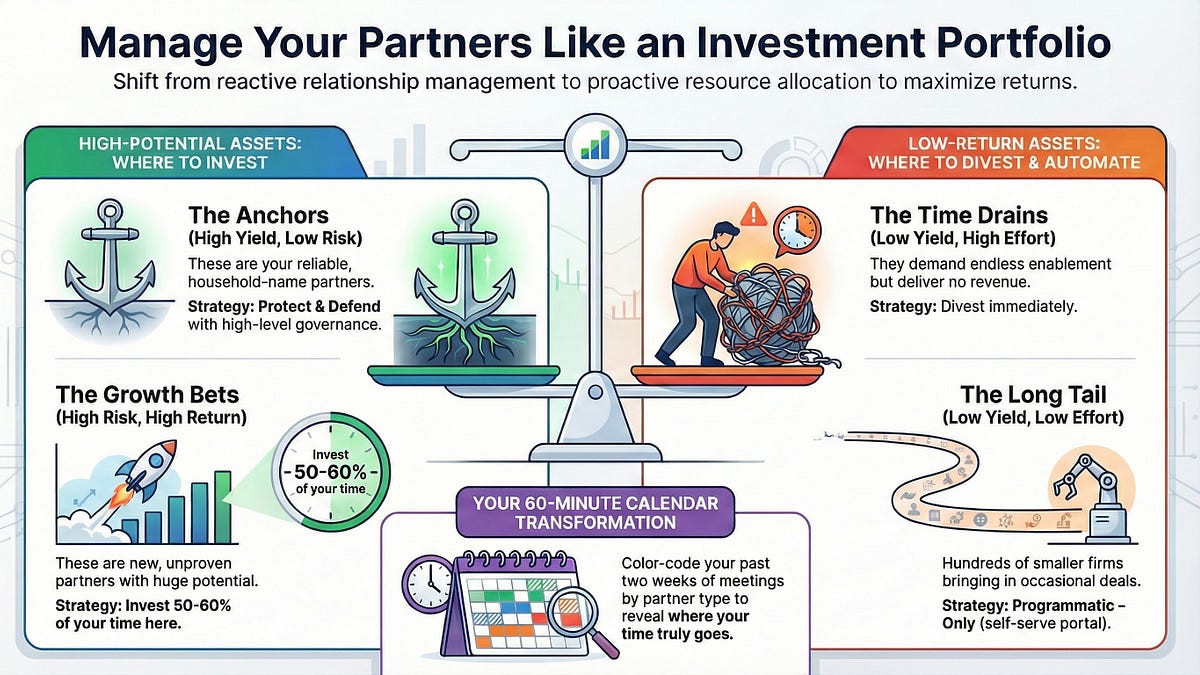 Manage Your Partners Like an Investment Portfolio

Shift from reactive relationship management to proactive resource allocation to maximize returns.

HIGH-POTENTIAL ASSETS: WHERE TO INVEST

The Anchors
(High Yield, Low Risk)

These are your reliable, household-name partners.

Strategy: Protect & Defend with high-level governance.

The Growth Bets
(High Risk, High Return)

Invest 50-60% of your time

These are new, unproven partners with huge potential.

Strategy: Invest 50-60% of your time here.

LOW-RETURN ASSETS: WHERE TO DIVEST & AUTOMATE

The Time Drains
(Low Yield, High Effort)

They demand endless enablement but deliver no revenue.

Strategy: Divest immediately.

The Long Tail
(Low Yield, Low Effort)

Hundreds of smaller firms bringing in occasional deals.

Strategy: Programmatic – Only (self-serve portal).

YOUR 60-MINUTE CALENDAR TRANSFORMATION

Color-code your past two weeks of meetings by partner type to reveal where your time truly goes.